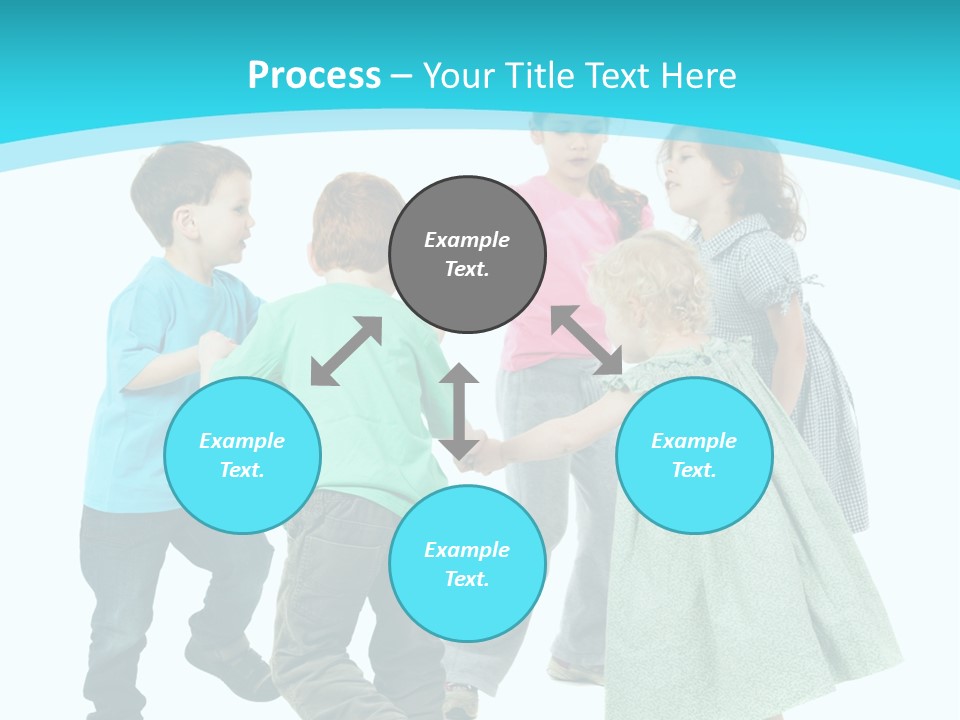 Process – Your Title Text Here

Example Text.

Example Text.

Example Text.

Example Text.